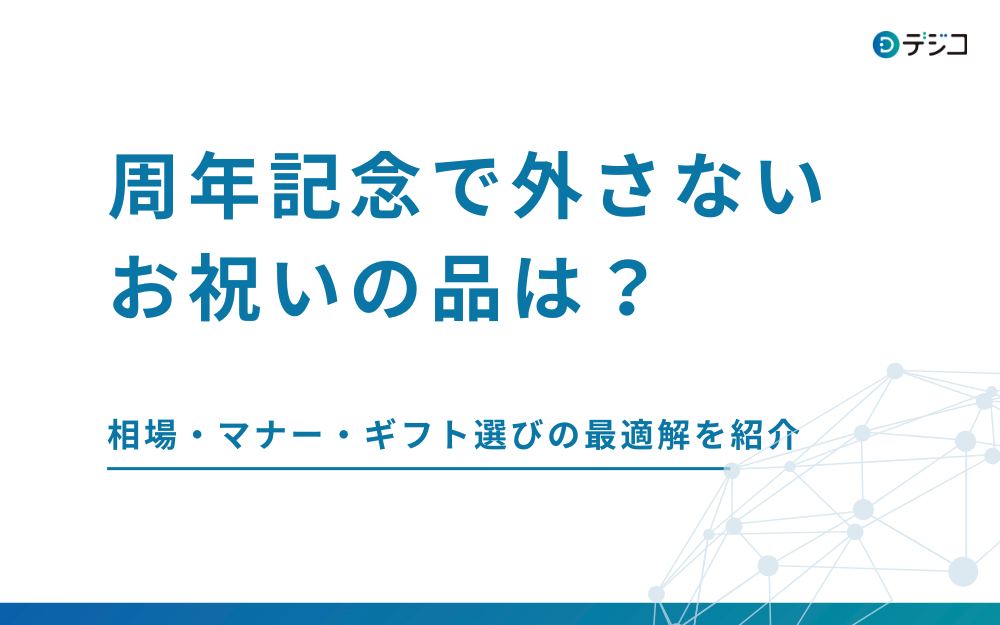 デジコ

周年記念で外さない
お祝いの品は？

相場・マナー・ギフト選びの最適解を紹介